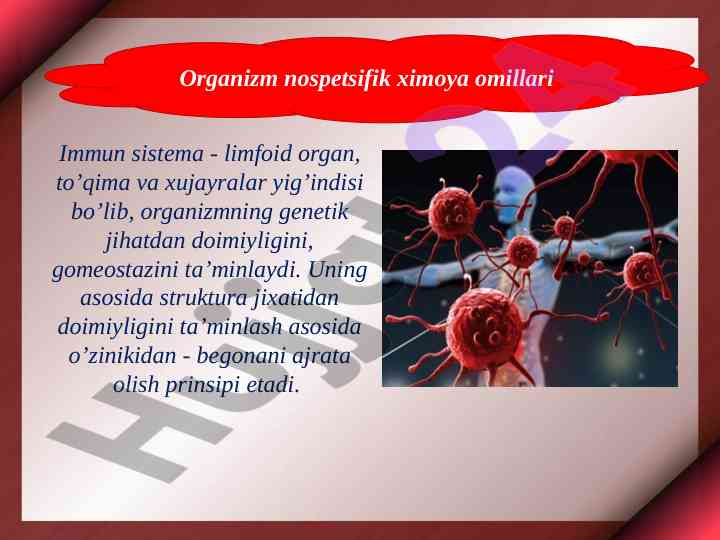 Organizm nospetsifik ximoya omillari

Immun sistema - limfoid organ, to’qima va xujayralar yig’indisi bo’lib, organizmning genetik jihatdan doimiyligini, gomeostazini ta’minlaydi. Uning asosida struktura jixatidan doimiyligini ta’minlash asosida o’zinikidan - begonani ajrata olish prinsipi etadi.

Hujjat 24